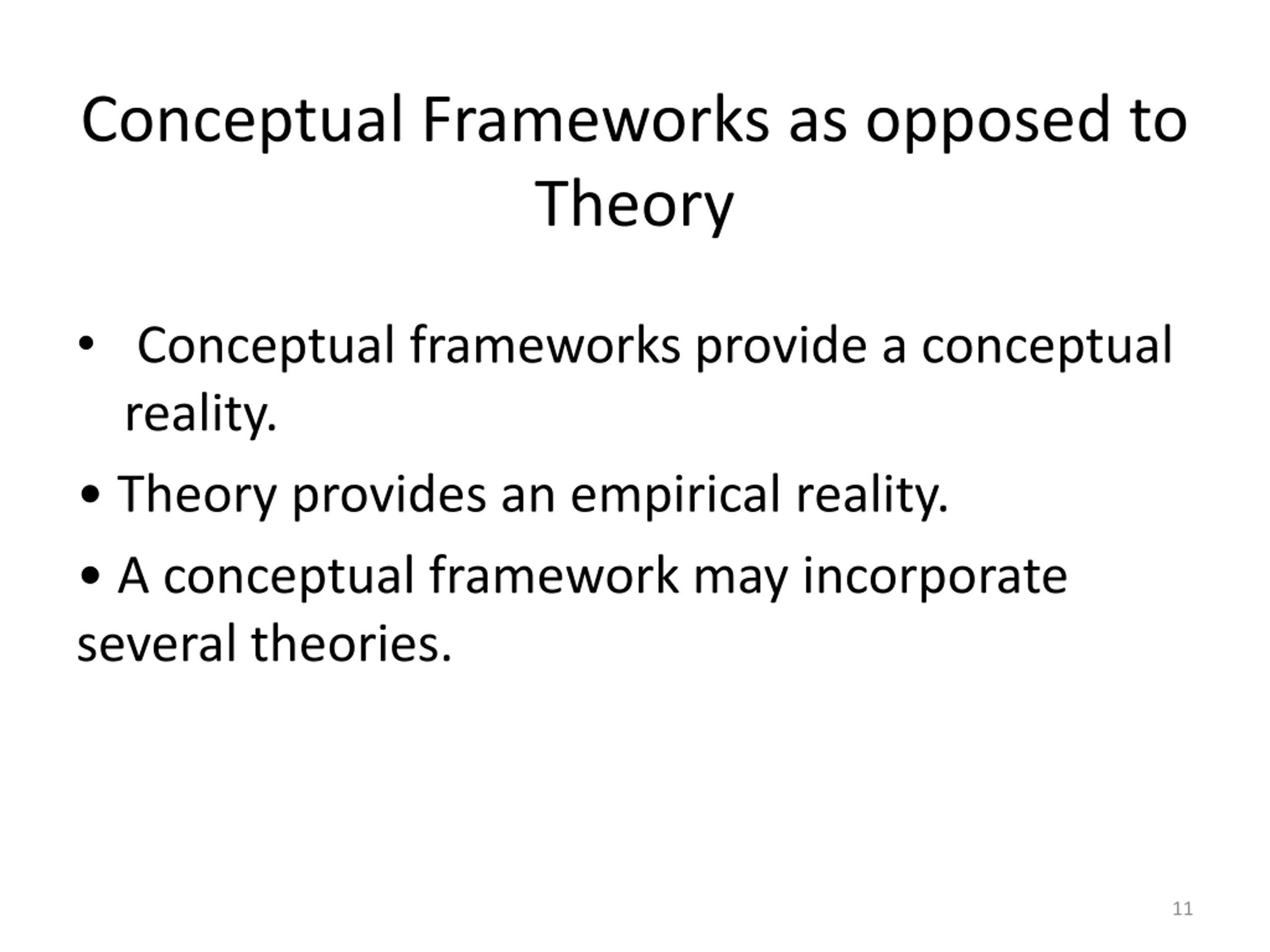 Conceptual Frameworks as opposed to Theory

• Conceptual frameworks provide a conceptual reality.

• Theory provides an empirical reality.

• A conceptual framework may incorporate several theories.

11